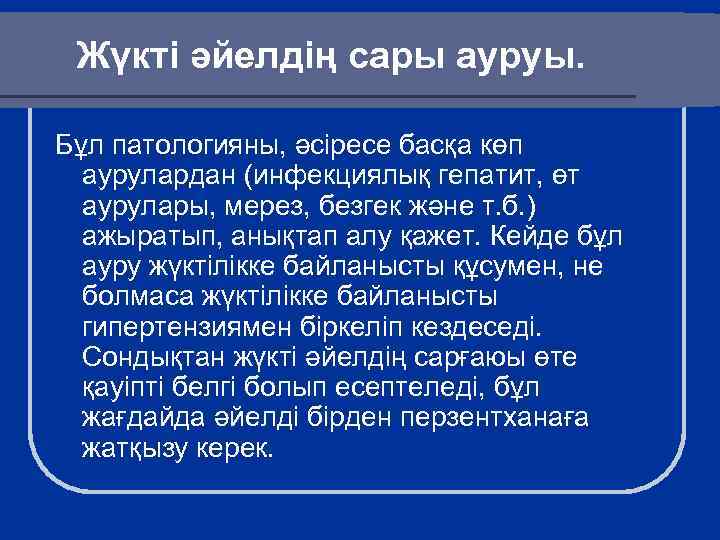 Жүкті әйелдің сары ауруы.

Бұл патологияны, әсіресе басқа көп аурулардан (инфекциялық гепатит, өт аурулары, мерез, безгек және т.б.) ажыратып, анықтап алу қажет. Кейде бұл ауру жүктілікке байланысты құсумен, не болмаса жүктілікке байланысты гипертензиямен біркеліп кездеседі. Сондықтан жүкті әйелдің сарғаюы өте қауіпті белгі болып есептеледі, бұл жағдайда әйелді бірден перзентханаға жатқызу керек.